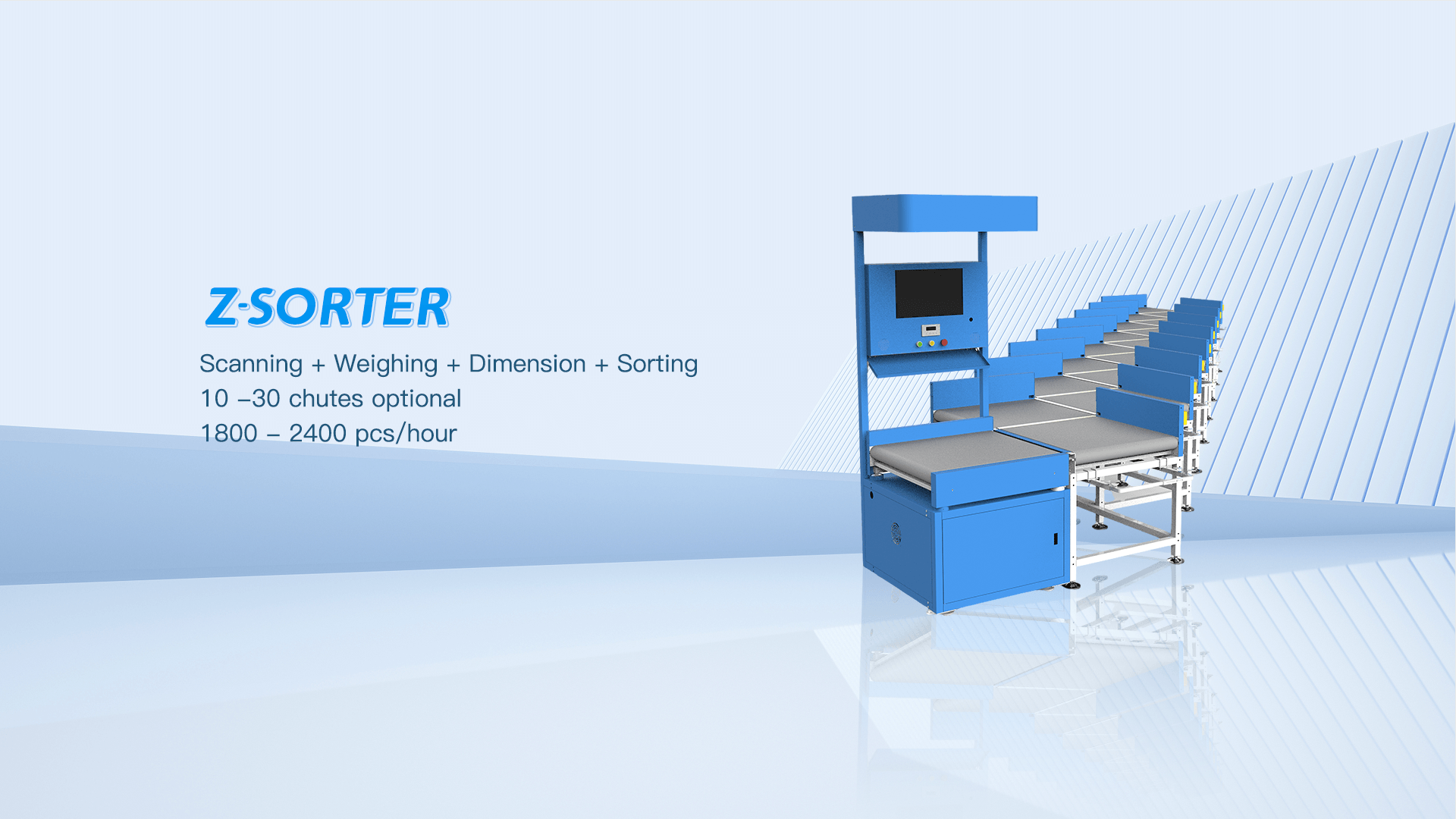 Z-SORTER

Scanning + Weighing + Dimension + Sorting
10 –30 chutes optional
1800 – 2400 pcs/hour